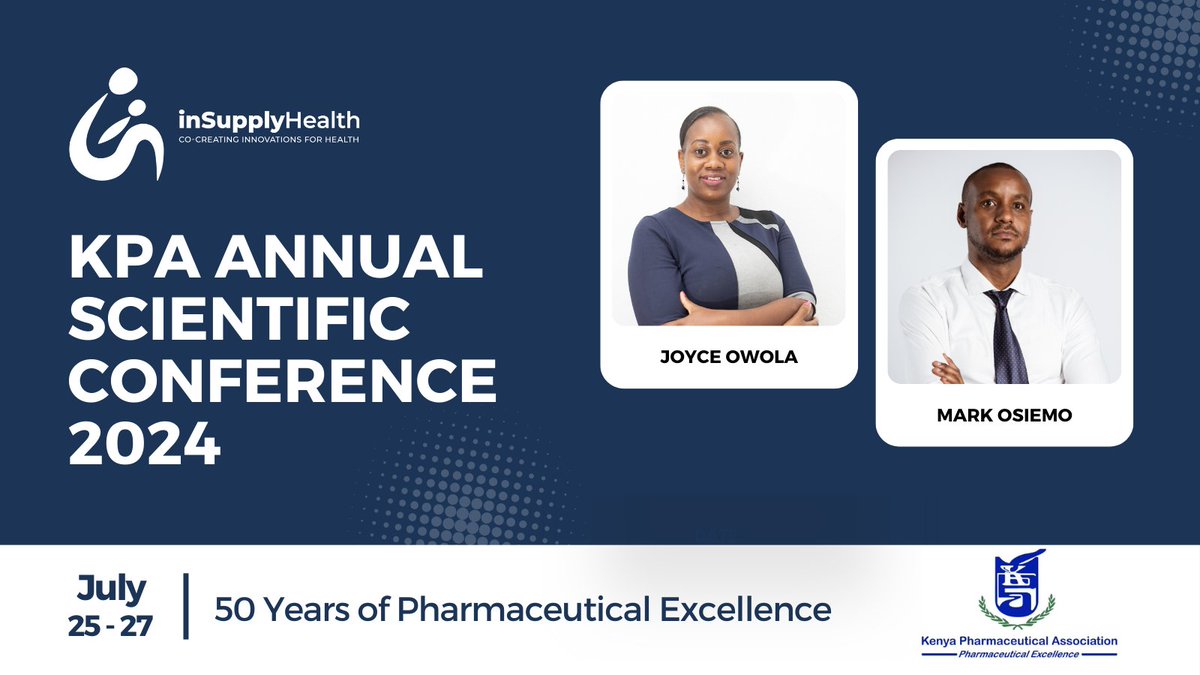 inSupplyHealth
CO-CREATING INNOVATIONS FOR HEALTH

KPA ANNUAL SCIENTIFIC CONFERENCE 2024

JOYCE OWOLA

MARK OSIEMO

July
25 - 27

50 Years of Pharmaceutical Excellence

Kenya Pharmaceutical Association
Pharmaceutical Excellence